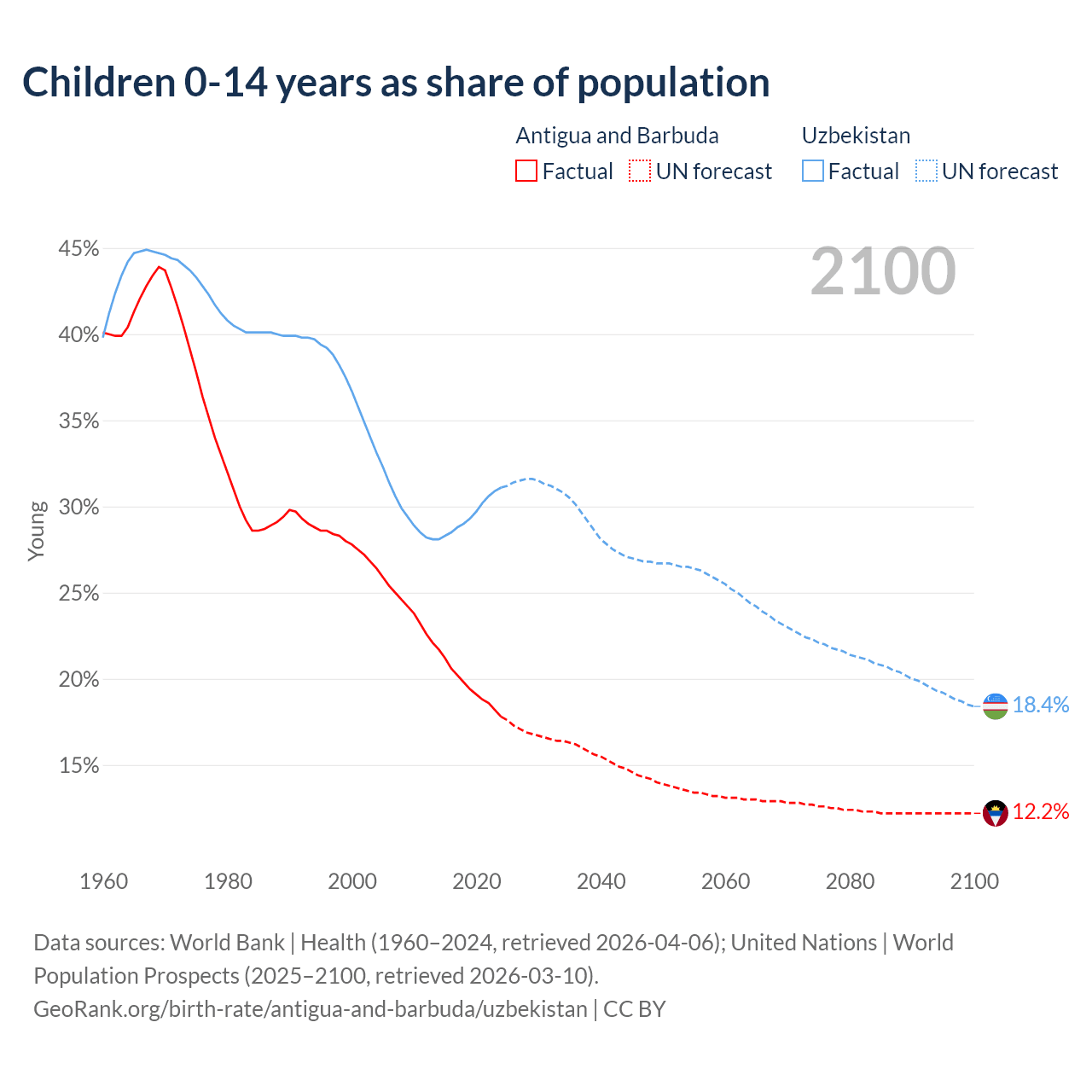 Children 0-14 years as share of population

Antigua and Barbuda
Factual
UN forecast

Uzbekistan
Factual
UN forecast

2100

45%
40%
35%
30%
25%
20%
15%

Young

18.4%
12.2%

1960
1980
2000
2020
2040
2060
2080
2100

Data sources: World Bank | Health (1960–2024, retrieved 2026-04-06); United Nations | World Population Prospects (2025–2100, retrieved 2026-03-10).
GeoRank.org/birth-rate/antigua-and-barbuda/uzbekistan | CC BY